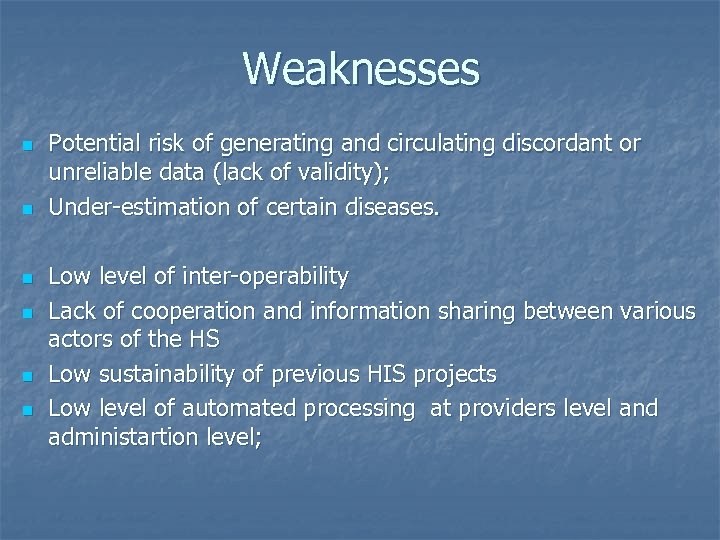 Weaknesses

- Potential risk of generating and circulating discordant or unreliable data (lack of validity);
- Under-estimation of certain diseases.

- Low level of inter-operability
- Lack of cooperation and information sharing between various actors of the HS
- Low sustainability of previous HIS projects
- Low level of automated processing at providers level and administartion level;